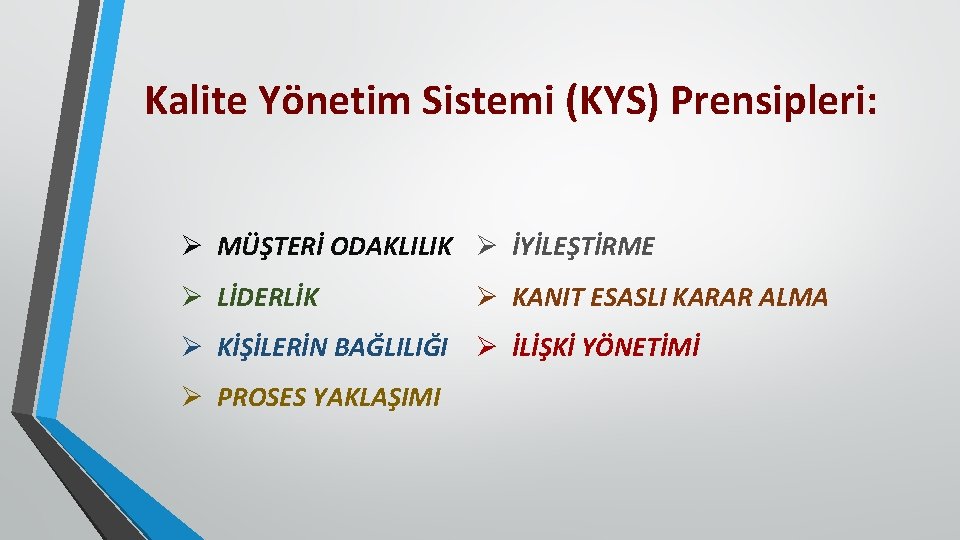 Kalite Yönetim Sistemi (KYS) Prensipleri:

➢ MÜŞTERİ ODAKLILIK
➢ LİDERLİK
➢ KİŞİLERİN BAĞLILIĞI
➢ PROSES YAKLAŞIMI

➢ İYİLEŞTİRME
➢ KANIT ESASLI KARAR ALMA
➢ İLİŞKİ YÖNETİMİ